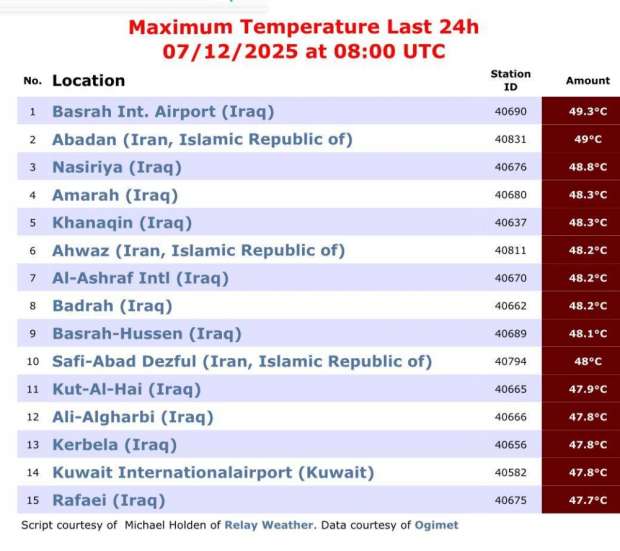 Maximum Temperature Last 24h
07/12/2025 at 08:00 UTC

| No. | Location | Station ID | Amount |
|---|---|---|---|
| 1 | Basrah Int. Airport (Iraq) | 40690 | 49.3°C |
| 2 | Abadan (Iran, Islamic Republic of) | 40831 | 49°C |
| 3 | Nasiriya (Iraq) | 40676 | 48.8°C |
| 4 | Amarah (Iraq) | 40680 | 48.3°C |
| 5 | Khanaqin (Iraq) | 40637 | 48.3°C |
| 6 | Ahwaz (Iran, Islamic Republic of) | 40811 | 48.2°C |
| 7 | Al-Ashraf Intl (Iraq) | 40670 | 48.2°C |
| 8 | Badrah (Iraq) | 40662 | 48.2°C |
| 9 | Basrah-Hussen (Iraq) | 40689 | 48.1°C |
| 10 | Safi-Abad Dezful (Iran, Islamic Republic of) | 40794 | 48°C |
| 11 | Kut-Al-Hai (Iraq) | 40665 | 47.9°C |
| 12 | Ali-Algharbi (Iraq) | 40666 | 47.8°C |
| 13 | Kerbela (Iraq) | 40656 | 47.8°C |
| 14 | Kuwait Internationalairport (Kuwait) | 40582 | 47.8°C |
| 15 | Rafaei (Iraq) | 40675 | 47.7°C |

Script courtesy of Michael Holden of Relay Weather. Data courtesy of Ogimet